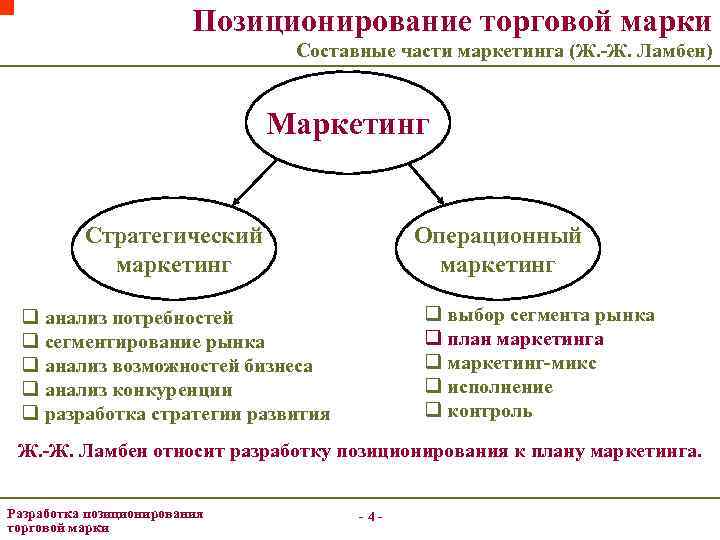 Позиционирование торговой марки

Составные части маркетинга (Ж.-Ж. Ламбен)

Маркетинг

Стратегический маркетинг

Операционный маркетинг

❑ анализ потребностей
❑ сегментирование рынка
❑ анализ возможностей бизнеса
❑ анализ конкуренции
❑ разработка стратегии развития

❑ выбор сегмента рынка
❑ план маркетинга
❑ маркетинг-микс
❑ исполнение
❑ контроль

Ж.-Ж. Ламбен относит разработку позиционирования к плану маркетинга.

Разработка позиционирования торговой марки

- 4 -